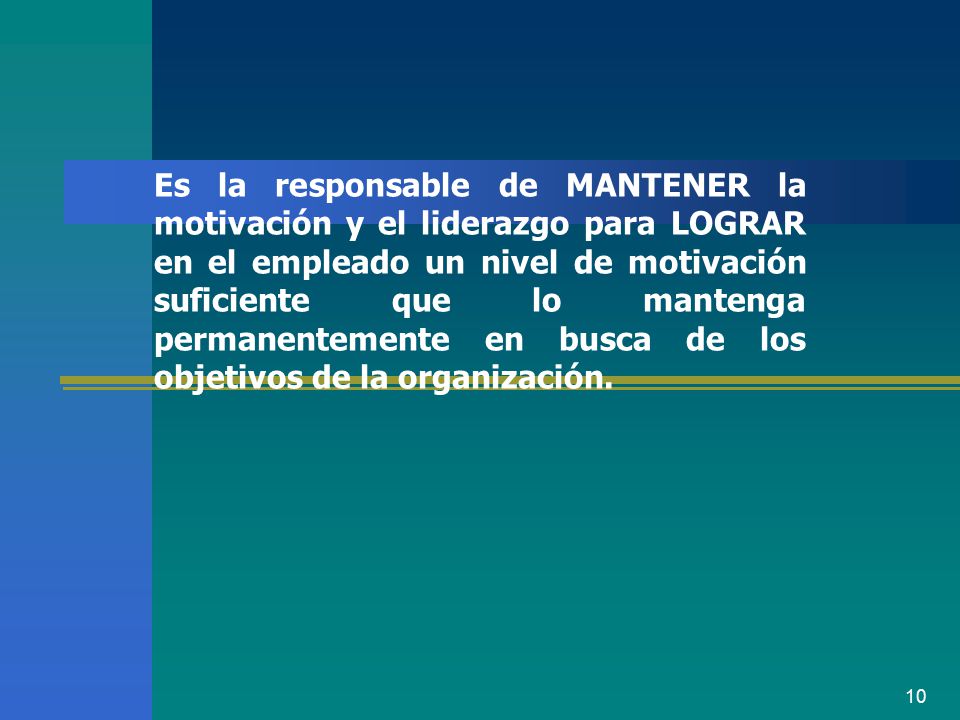 Es la responsable de MANTENER la motivación y el liderazgo para LOGRAR en el empleado un nivel de motivación suficiente que lo mantenga permanentemente en busca de los objetivos de la organización.

10